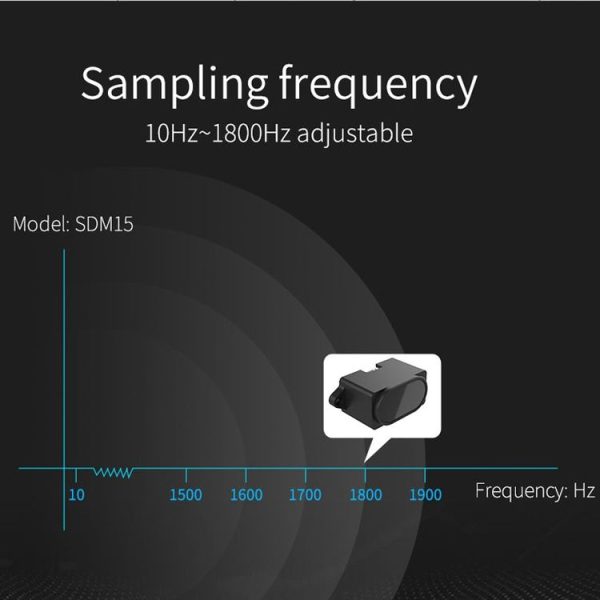 Sampling frequency
10Hz~1800Hz adjustable

Model: SDM15

10
1500
1600
1700
1800
1900
Frequency: Hz